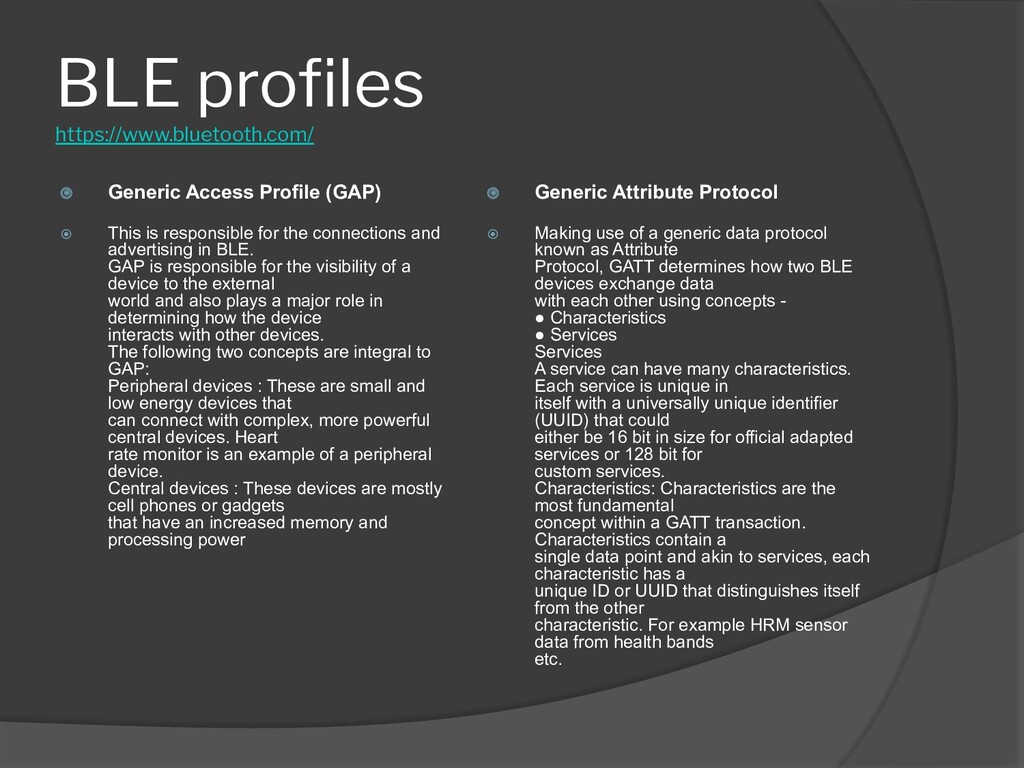 BLE profiles
https://www.bluetooth.com/

Generic Access Profile (GAP)

This is responsible for the connections and advertising in BLE.
GAP is responsible for the visibility of a device to the external world and also plays a major role in determining how the device interacts with other devices.
The following two concepts are integral to GAP:
Peripheral devices : These are small and low energy devices that can connect with complex, more powerful central devices. Heart rate monitor is an example of a peripheral device.
Central devices : These devices are mostly cell phones or gadgets that have an increased memory and processing power

Generic Attribute Protocol

Making use of a generic data protocol known as Attribute Protocol, GATT determines how two BLE devices exchange data with each other using concepts -
● Characteristics
● Services
Services
A service can have many characteristics. Each service is unique in itself with a universally unique identifier (UUID) that could either be 16 bit in size for official adapted services or 128 bit for custom services.
Characteristics: Characteristics are the most fundamental concept within a GATT transaction. Characteristics contain a single data point and akin to services, each characteristic has a unique ID or UUID that distinguishes itself from the other characteristic. For example HRM sensor data from health bands etc.